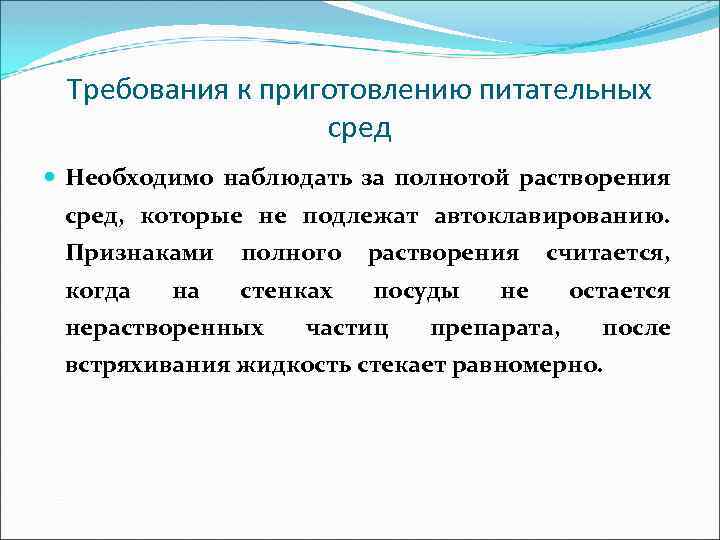 Требования к приготовлению питательных сред

Необходимо наблюдать за полнотой растворения сред, которые не подлежат автоклавированию. Признаками полного растворения считается, когда на стенках посуды не остается нерастворенных частиц препарата, после встряхивания жидкость стекает равномерно.